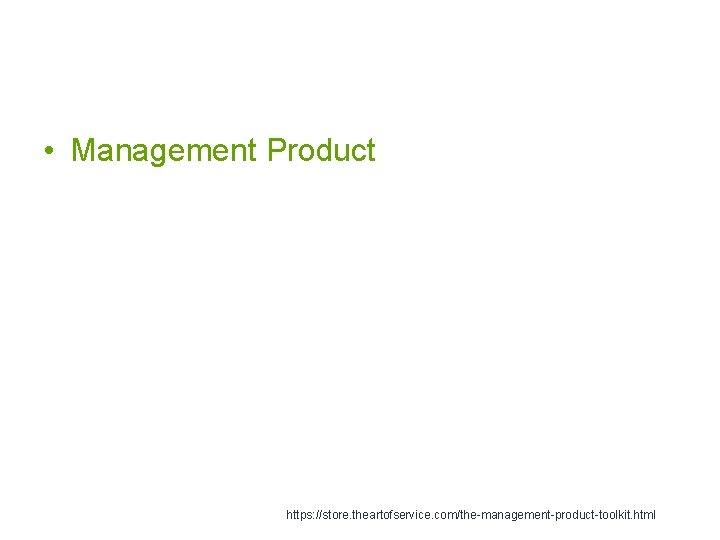 • Management Product

https://store.theartofservice.com/the-management-product-toolkit.html